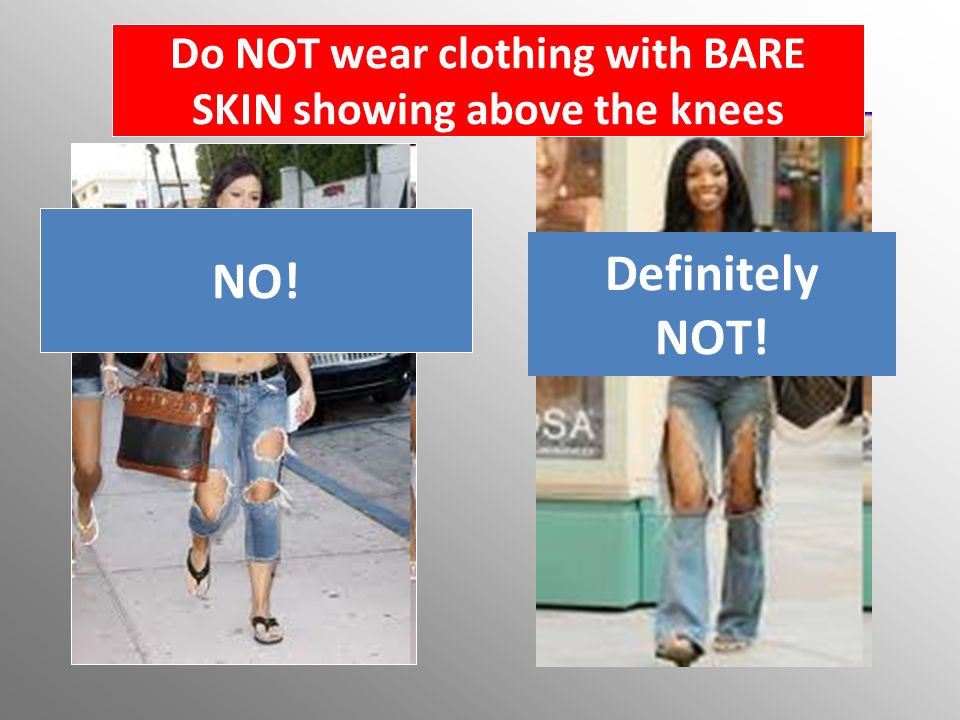 Do NOT wear clothing with BARE SKIN showing above the knees

NO!

Definitely NOT!

SA